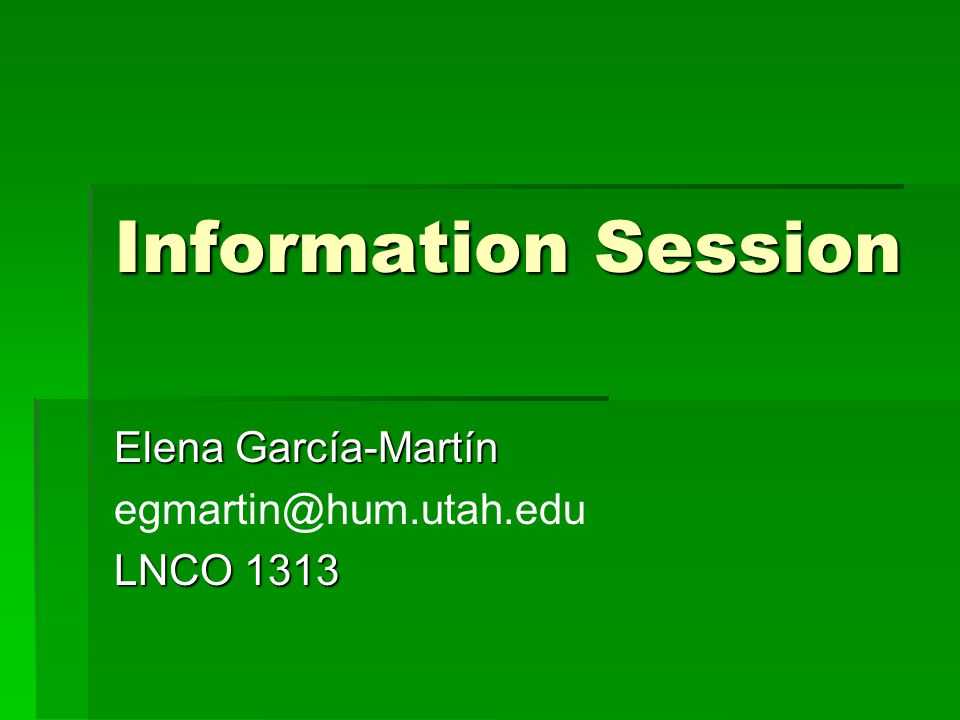 Information Session

Elena García-Martín
egmartin@hum.utah.edu
LNCO 1313